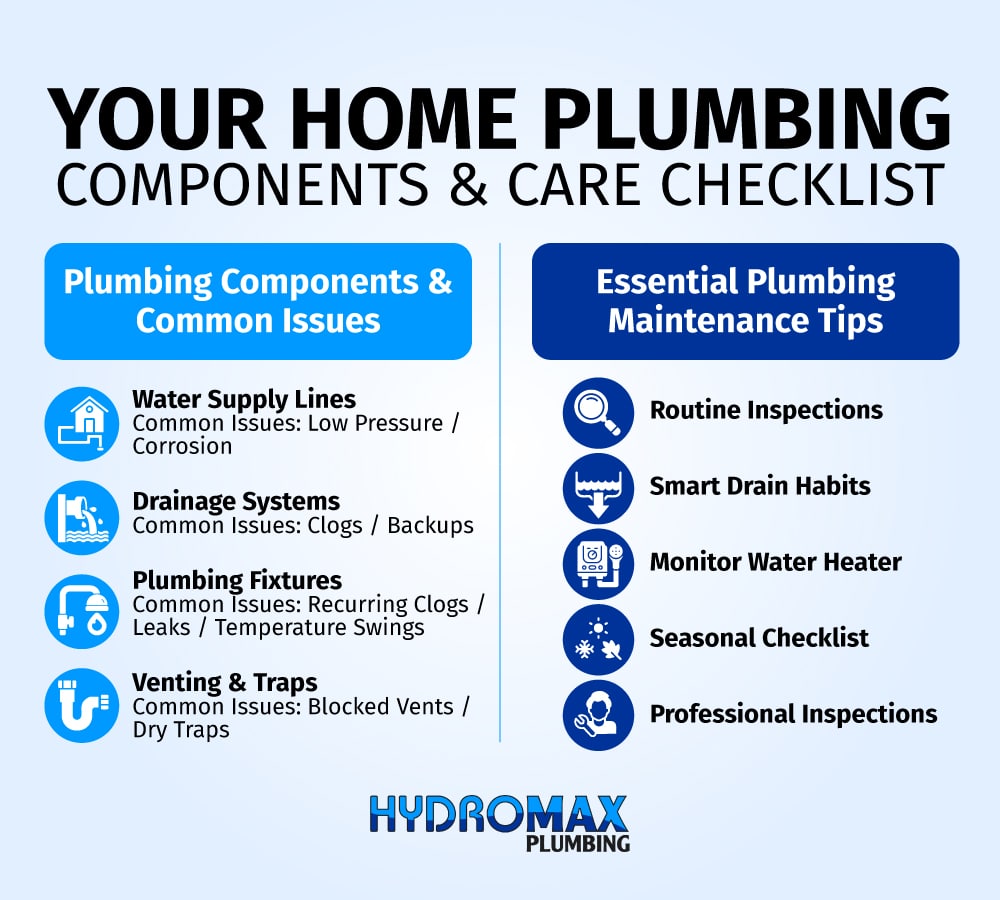 YOUR HOME PLUMBING
COMPONENTS & CARE CHECKLIST

Plumbing Components & Common Issues

Water Supply Lines
Common Issues: Low Pressure / Corrosion

Drainage Systems
Common Issues: Clogs / Backups

Plumbing Fixtures
Common Issues: Recurring Clogs / Leaks / Temperature Swings

Venting & Traps
Common Issues: Blocked Vents / Dry Traps

Essential Plumbing Maintenance Tips

Routine Inspections

Smart Drain Habits

Monitor Water Heater

Seasonal Checklist

Professional Inspections

HYDROMAX
PLUMBING